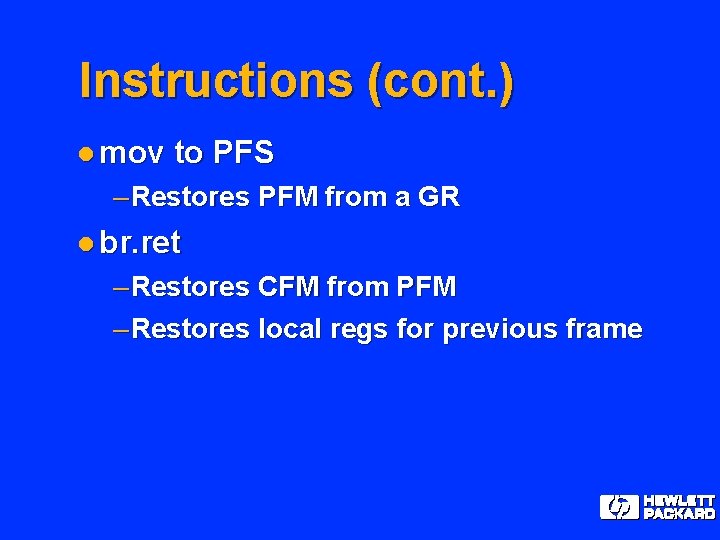 Instructions (cont.)

● mov to PFS

– Restores PFM from a GR

● br.ret

– Restores CFM from PFM

– Restores local regs for previous frame

hp HEWLETT PACKARD